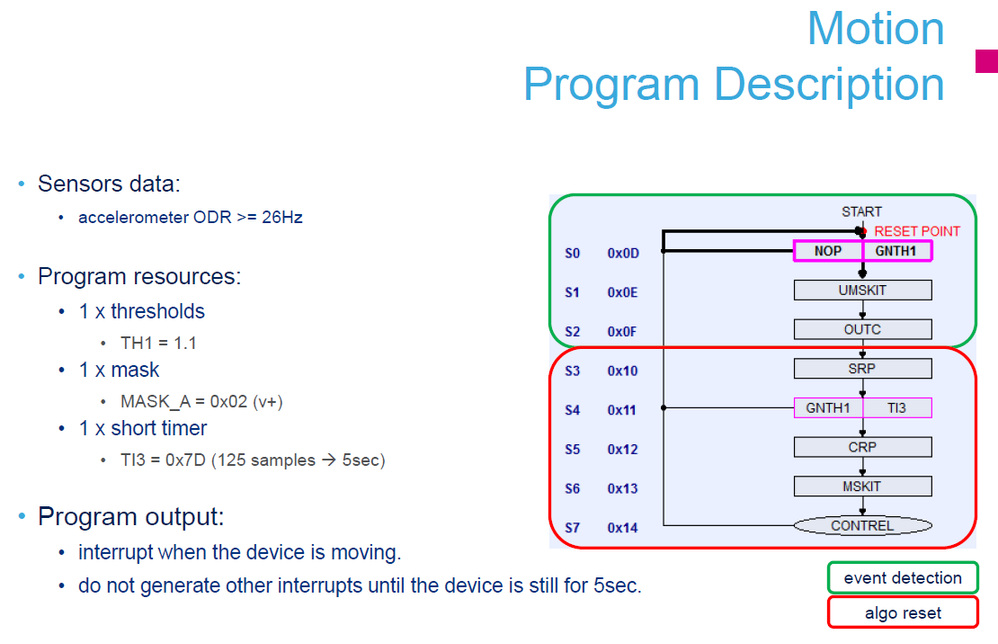 Motion
Program Description

• Sensors data:
  • accelerometer ODR >= 26Hz

• Program resources:
  • 1 x thresholds
    • TH1 = 1.1
  • 1 x mask
    • MASK_A = 0x02 (v+)
  • 1 x short timer
    • TI3 = 0x7D (125 samples → 5sec)

• Program output:
  • interrupt when the device is moving.
  • do not generate other interrupts until the device is still for 5sec.

START
RESET POINT
S0 0x0D NOP GNTH1
S1 0x0E UMSKIT
S2 0x0F OUTC
S3 0x10 SRP
S4 0x11 GNTH1 TI3
S5 0x12 CRP
S6 0x13 MSKIT
S7 0x14 CONTREL

event detection
algo reset